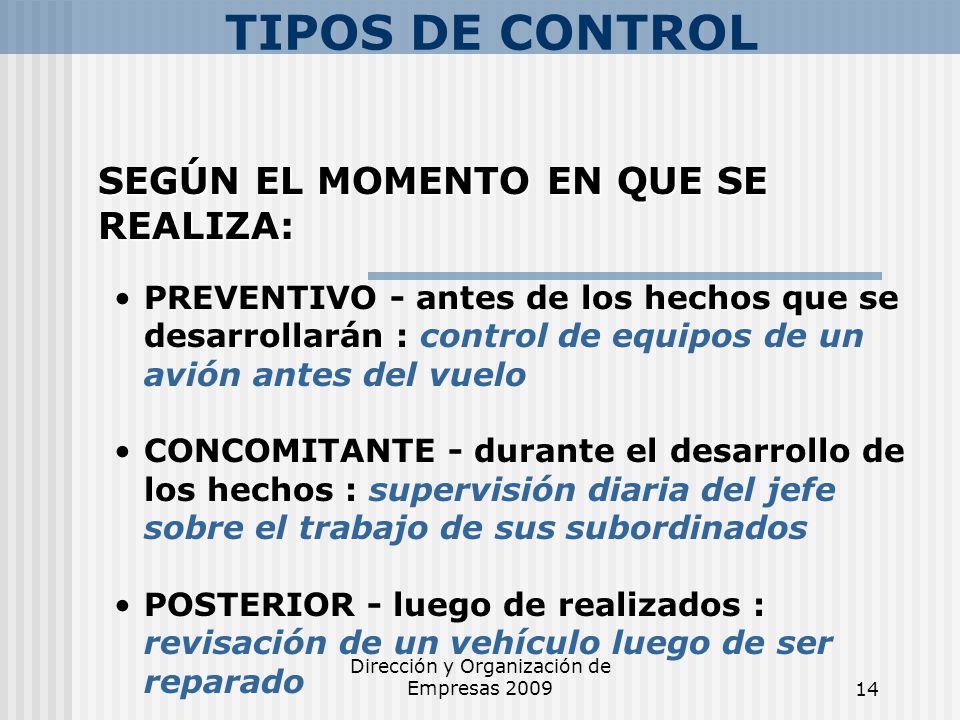 TIPOS DE CONTROL

SEGÚN EL MOMENTO EN QUE SE REALIZA:

• PREVENTIVO - antes de los hechos que se desarrollarán : control de equipos de un avión antes del vuelo

• CONCOMITANTE - durante el desarrollo de los hechos : supervisión diaria del jefe sobre el trabajo de sus subordinados

• POSTERIOR - luego de realizados : revisación de un vehículo luego de ser reparado

Dirección y Organización de Empresas 2009

14